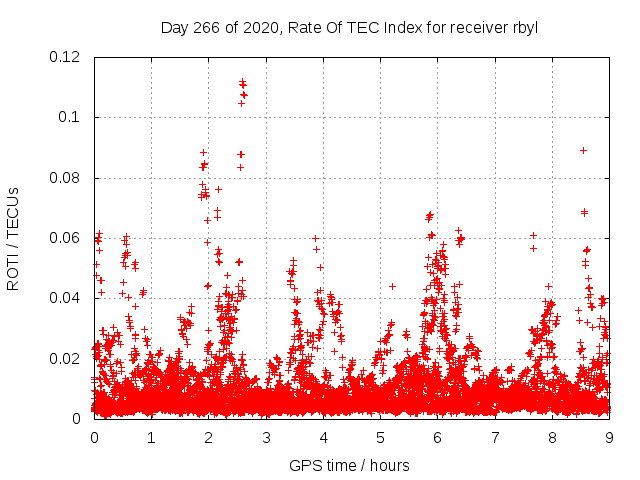 Day 266 of 2020, Rate Of TEC Index for receiver rbyl

ROTI / TECUs

0.12
0.1
0.08
0.06
0.04
0.02
0

0 1 2 3 4 5 6 7 8 9

GPS time / hours